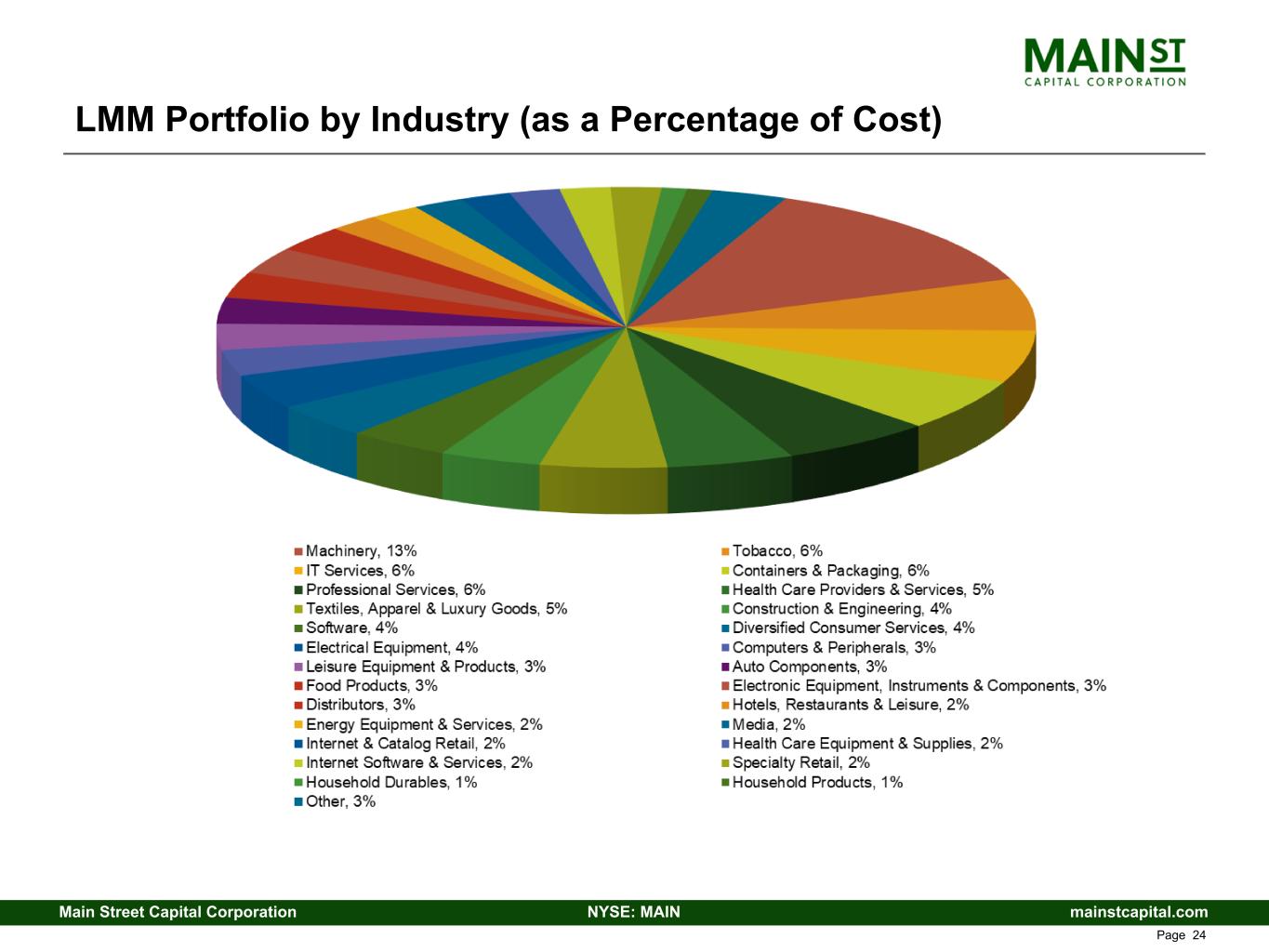 MAIN ST
CAPITAL CORPORATION

LMM Portfolio by Industry (as a Percentage of Cost)

Machinery, 13%
IT Services, 6%
Professional Services, 6%
Textiles, Apparel & Luxury Goods, 5%
Software, 4%
Electrical Equipment, 4%
Leisure Equipment & Products, 3%
Food Products, 3%
Distributors, 3%
Energy Equipment & Services, 2%
Internet & Catalog Retail, 2%
Internet Software & Services, 2%
Household Durables, 1%
Other, 3%

Tobacco, 6%
Containers & Packaging, 6%
Health Care Providers & Services, 5%
Construction & Engineering, 4%
Diversified Consumer Services, 4%
Computers & Peripherals, 3%
Auto Components, 3%
Electronic Equipment, Instruments & Components, 3%
Hotels, Restaurants & Leisure, 2%
Media, 2%
Health Care Equipment & Supplies, 2%
Specialty Retail, 2%
Household Products, 1%

Main Street Capital Corporation
NYSE: MAIN
mainstcapital.com
Page 24